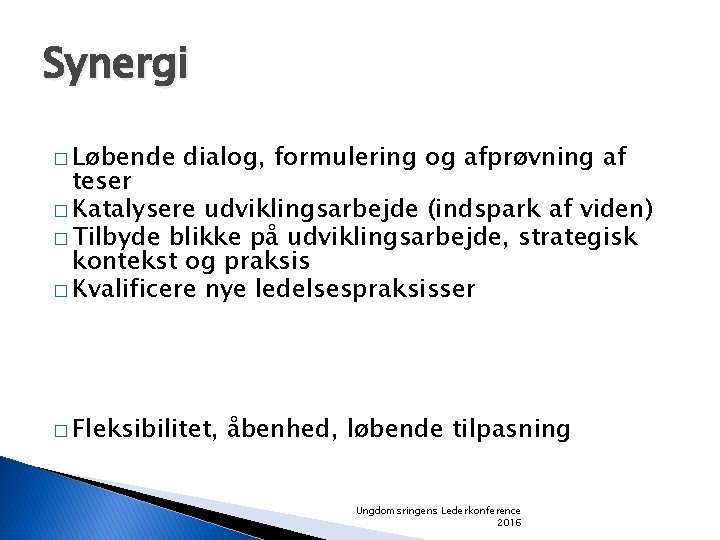 Synergi

□ Løbende dialog, formulering og afprøvning af teser
□ Katalysere udviklingsarbejde (indspark af viden)
□ Tilbyde blikke på udviklingsarbejde, strategisk kontekst og praksis
□ Kvalificere nye ledelsespraksisser

□ Fleksibilitet, åbenhed, løbende tilpasning

Ungdomsringens Lederkonference 2016